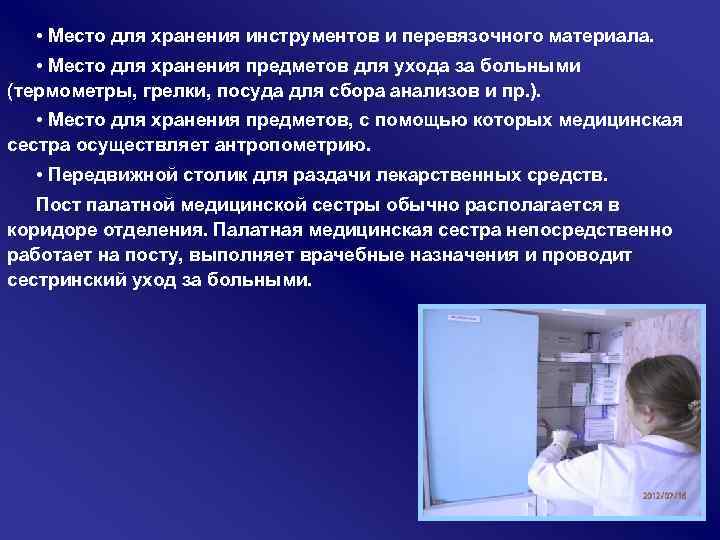 • Место для хранения инструментов и перевязочного материала.

• Место для хранения предметов для ухода за больными (термометры, грелки, посуда для сбора анализов и пр.).

• Место для хранения предметов, с помощью которых медицинская сестра осуществляет антропометрию.

• Передвижной столик для раздачи лекарственных средств.

Пост палатной медицинской сестры обычно располагается в коридоре отделения. Палатная медицинская сестра непосредственно работает на посту, выполняет врачебные назначения и проводит сестринский уход за больными.

2012/02/16